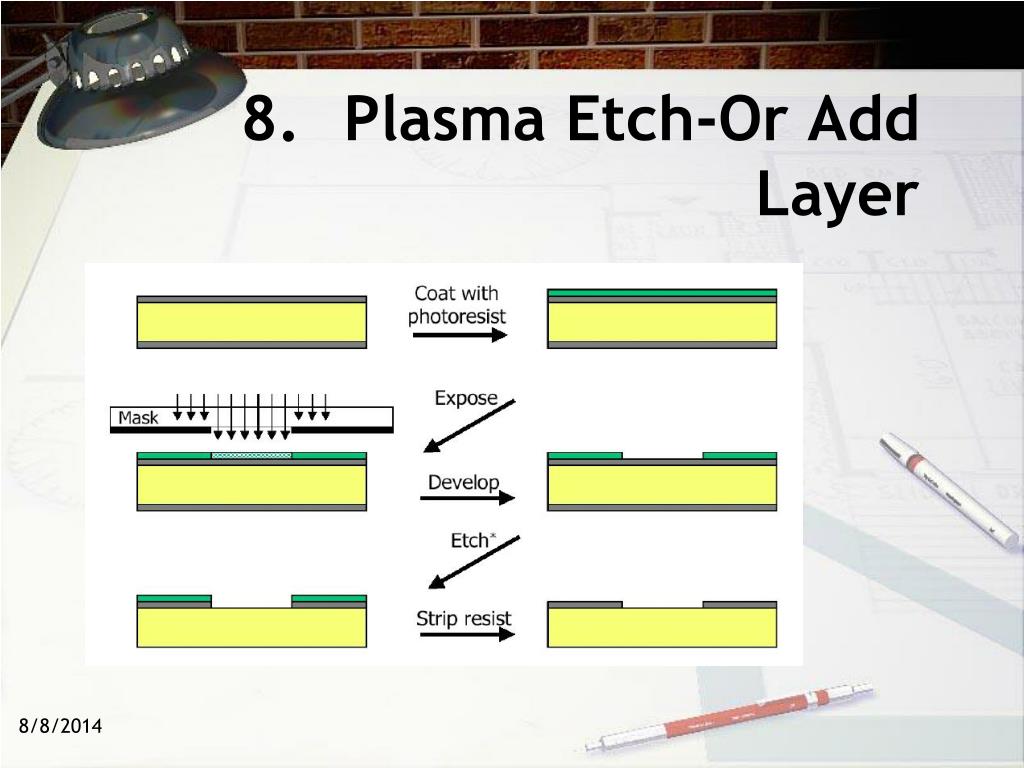 8. Plasma Etch-Or Add Layer

Coat with photoresist

Mask

Expose

Develop

Etch*

Strip resist

8/8/2014